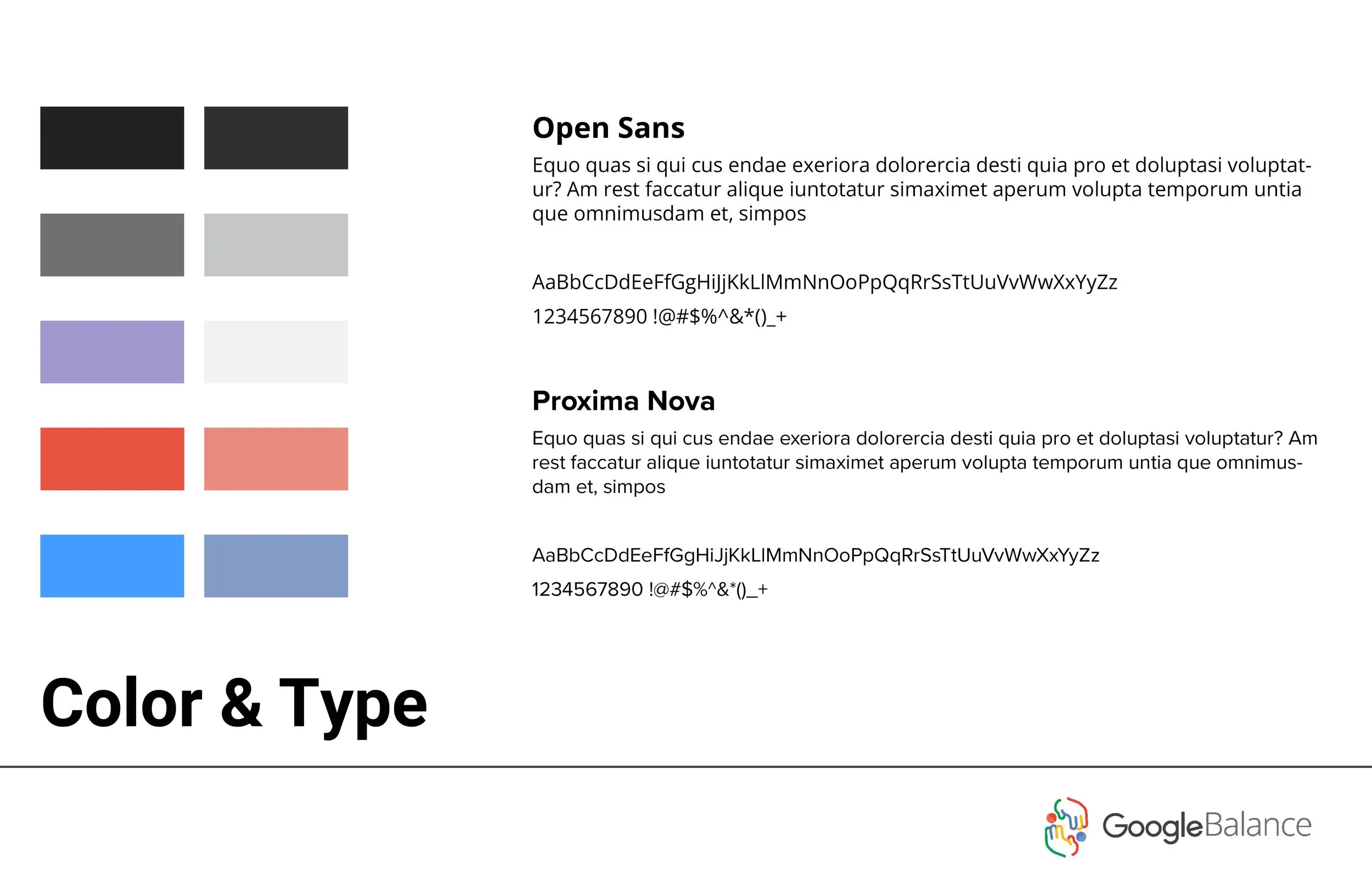 Open Sans

Equo quas si qui cus endae exeriora dolorercia desti quia pro et doluptasi voluptatur? Am rest faccatur alique iuntotatur simaximet aperum volupta temporum untia que omnimusdam et, simpos

AaBbCcDdEeFfGgHiJjKkLlMmNnOoPpQqRrSsTtUuVvWwXxYyZz

1234567890 !@#$%^&*()_+

Proxima Nova

Equo quas si qui cus endae exeriora dolorercia desti quia pro et doluptasi voluptatur? Am rest faccatur alique iuntotatur simaximet aperum volupta temporum untia que omnimusdam et, simpos

AaBbCcDdEeFfGgHiJjKkLlMmNnOoPpQqRrSsTtUuVvWwXxYyZz

1234567890 !@#$%^&*()_+

Color & Type

GoogleBalance